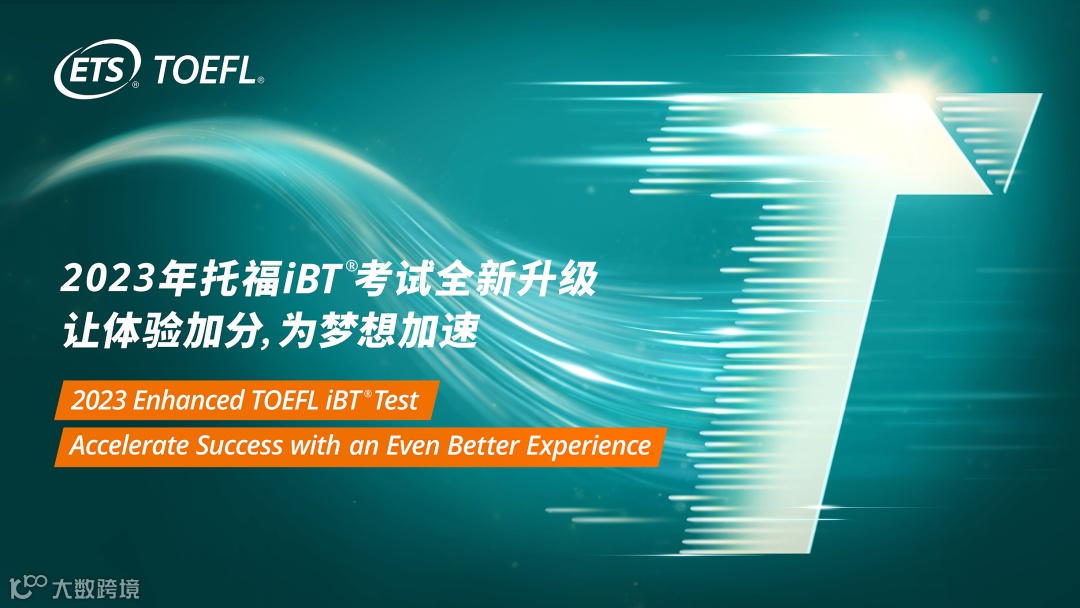 ETS® TOEFL®

2023年托福iBT®考试全新升级
让体验加分,为梦想加速

2023 Enhanced TOEFL iBT® Test
Accelerate Success with an Even Better Experience

大数跨境